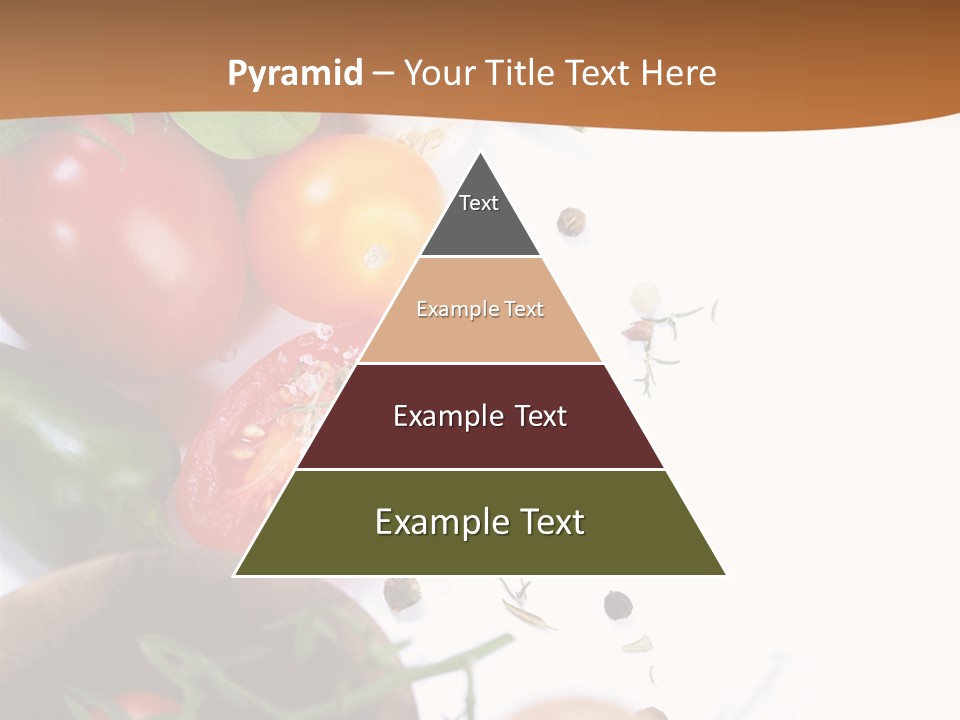 Pyramid – Your Title Text Here

Text

Example Text

Example Text

Example Text